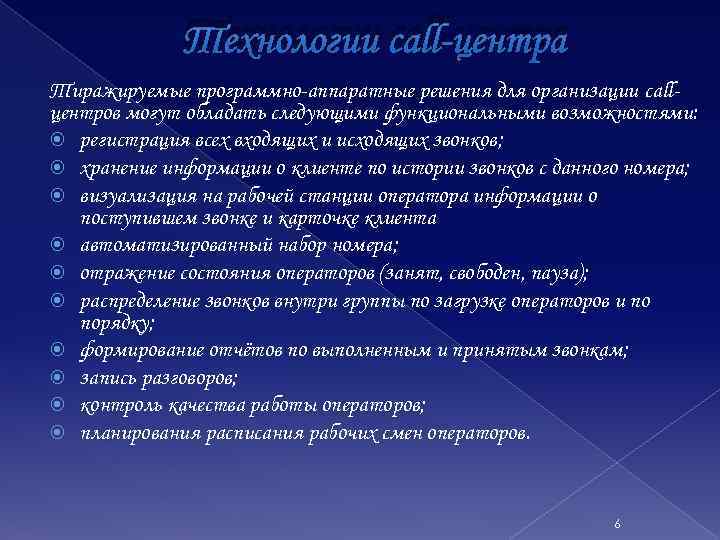 Технологии call-центра

Тиражируемые программно-аппаратные решения для организации call-центров могут обладать следующими функциональными возможностями:

- регистрация всех входящих и исходящих звонков;
- хранение информации о клиенте по истории звонков с данного номера;
- визуализация на рабочей станции оператора информации о поступившем звонке и карточке клиента
- автоматизированный набор номера;
- отражение состояния операторов (занят, свободен, пауза);
- распределение звонков внутри группы по загрузке операторов и по порядку;
- формирование отчётов по выполненным и принятым звонкам;
- запись разговоров;
- контроль качества работы операторов;
- планирования расписания рабочих смен операторов.

6